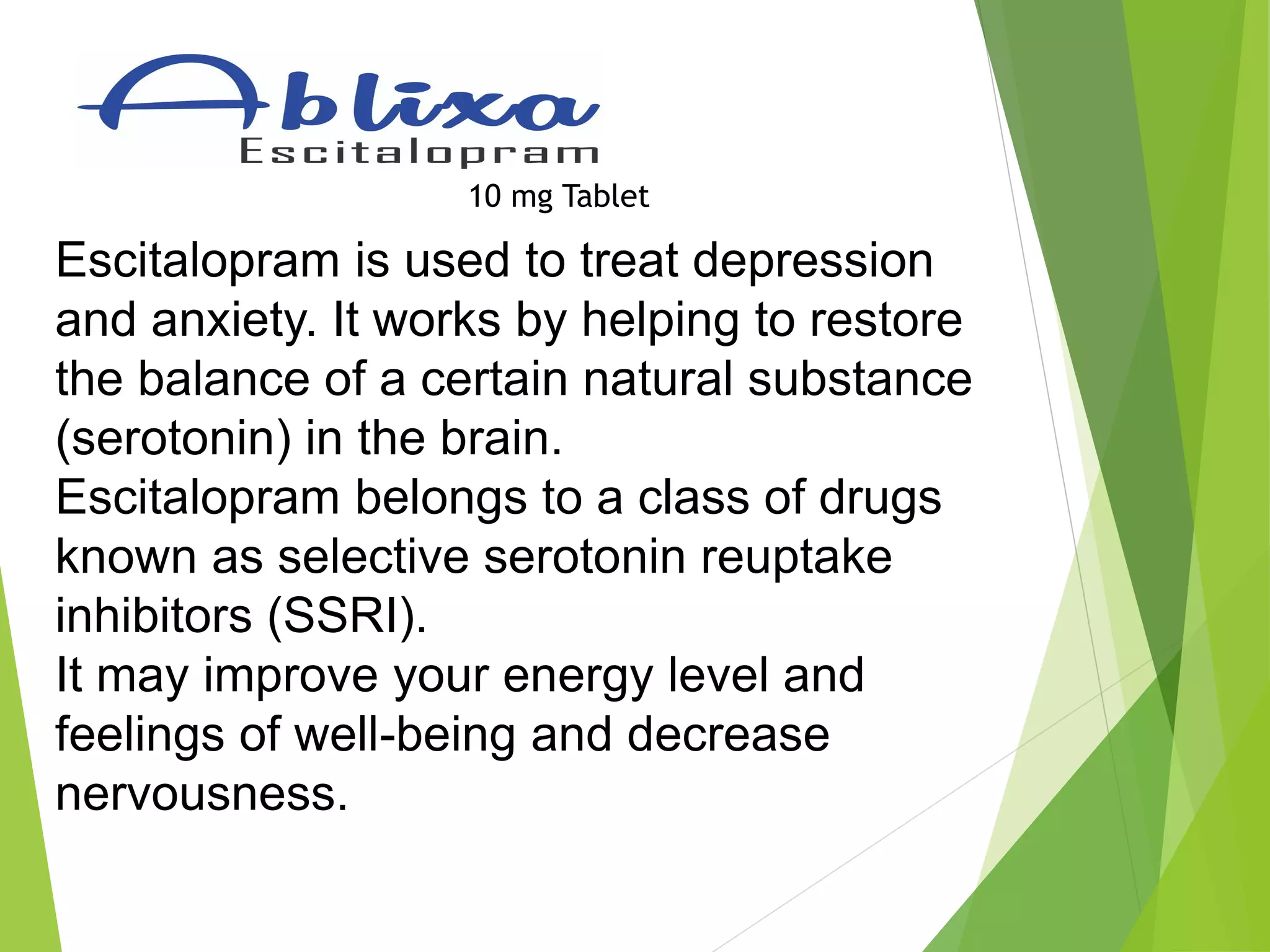 Ablixa
Escitalopram
10 mg Tablet

Escitalopram is used to treat depression and anxiety. It works by helping to restore the balance of a certain natural substance (serotonin) in the brain.
Escitalopram belongs to a class of drugs known as selective serotonin reuptake inhibitors (SSRI).
It may improve your energy level and feelings of well-being and decrease nervousness.